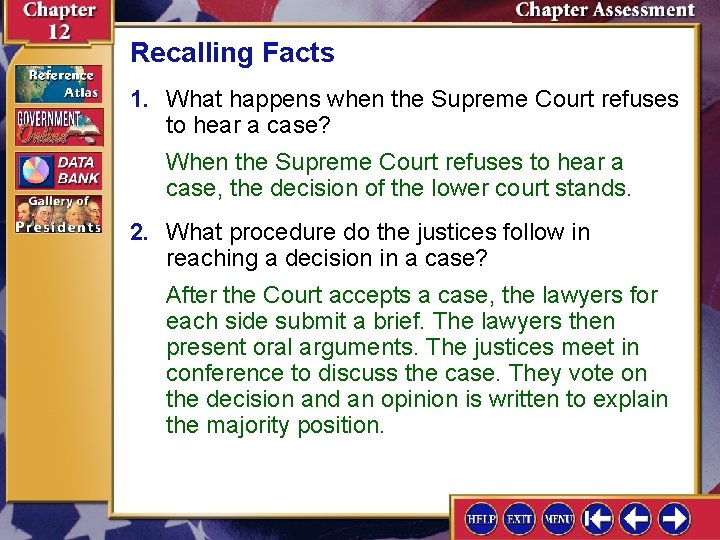 Chapter 12

Chapter Assessment

Reference Atlas

GOVERNMENT Online

DATA BANK

Gallery of Presidents

Recalling Facts

1. What happens when the Supreme Court refuses to hear a case?

When the Supreme Court refuses to hear a case, the decision of the lower court stands.

2. What procedure do the justices follow in reaching a decision in a case?

After the Court accepts a case, the lawyers for each side submit a brief. The lawyers then present oral arguments. The justices meet in conference to discuss the case. They vote on the decision and an opinion is written to explain the majority position.

HELP EXIT MENU